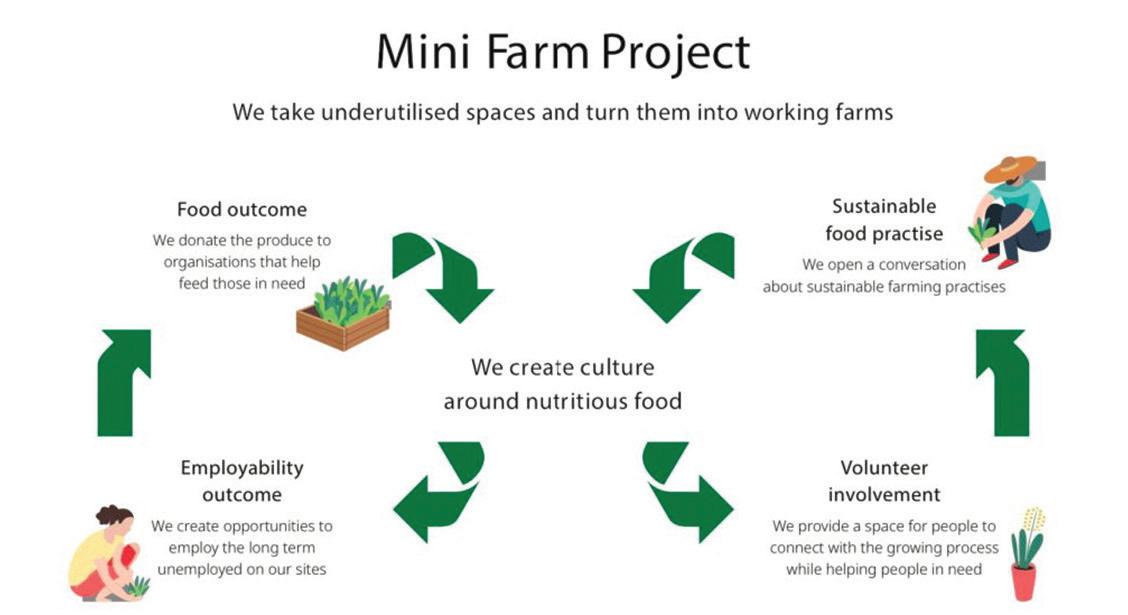 Mini Farm Project

We take underutilised spaces and turn them into working farms

Food outcome
We donate the produce to organisations that help feed those in need

Sustainable food practise
We open a conversation about sustainable farming practises

We create culture around nutritious food

Employability outcome
We create opportunities to employ the long term unemployed on our sites

Volunteer involvement
We provide a space for people to connect with the growing process while helping people in need